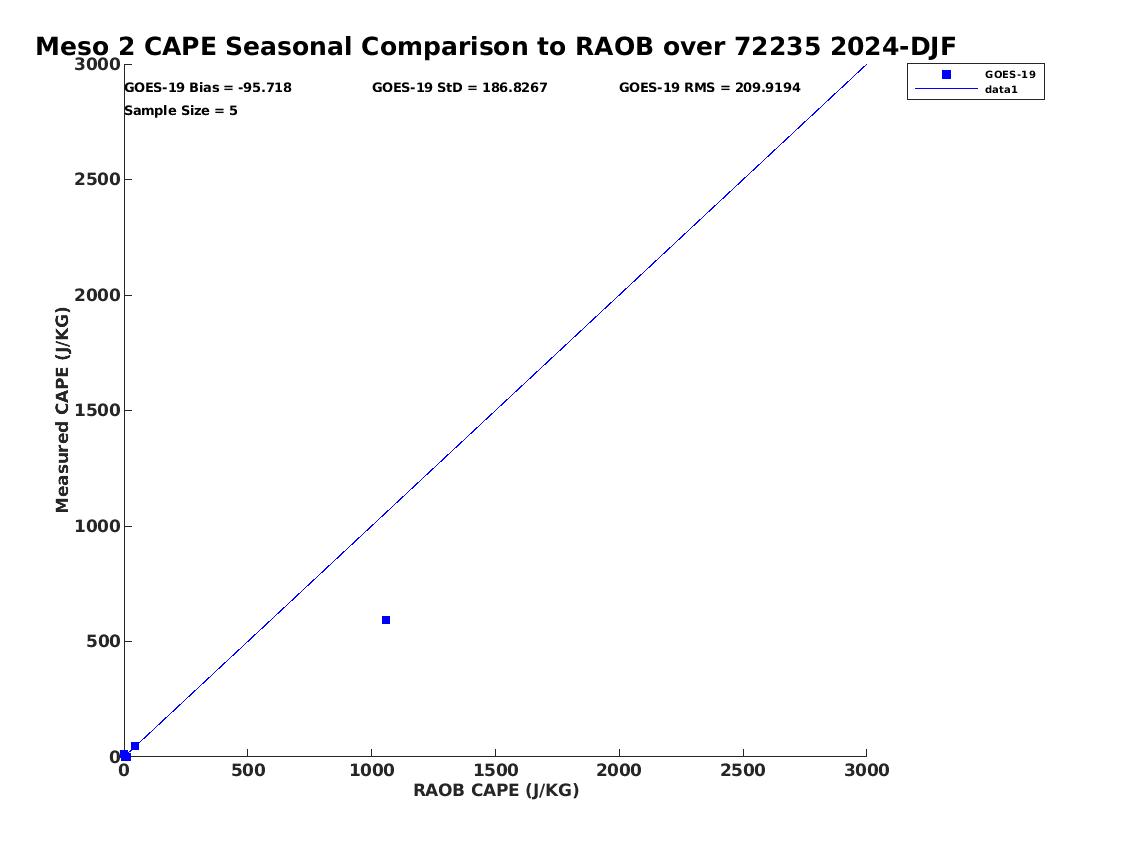 Meso 2 CAPE Seasonal Comparison to RAOB over 72235 2024-DJF

GOES-19 Bias = -95.718
GOES-19 StD = 186.8267
GOES-19 RMS = 209.9194
Sample Size = 5

GOES-19
data1

Measured CAPE (J/KG)
3000
2500
2000
1500
1000
500
0

0
500
1000
1500
2000
2500
3000
RAOB CAPE (J/KG)